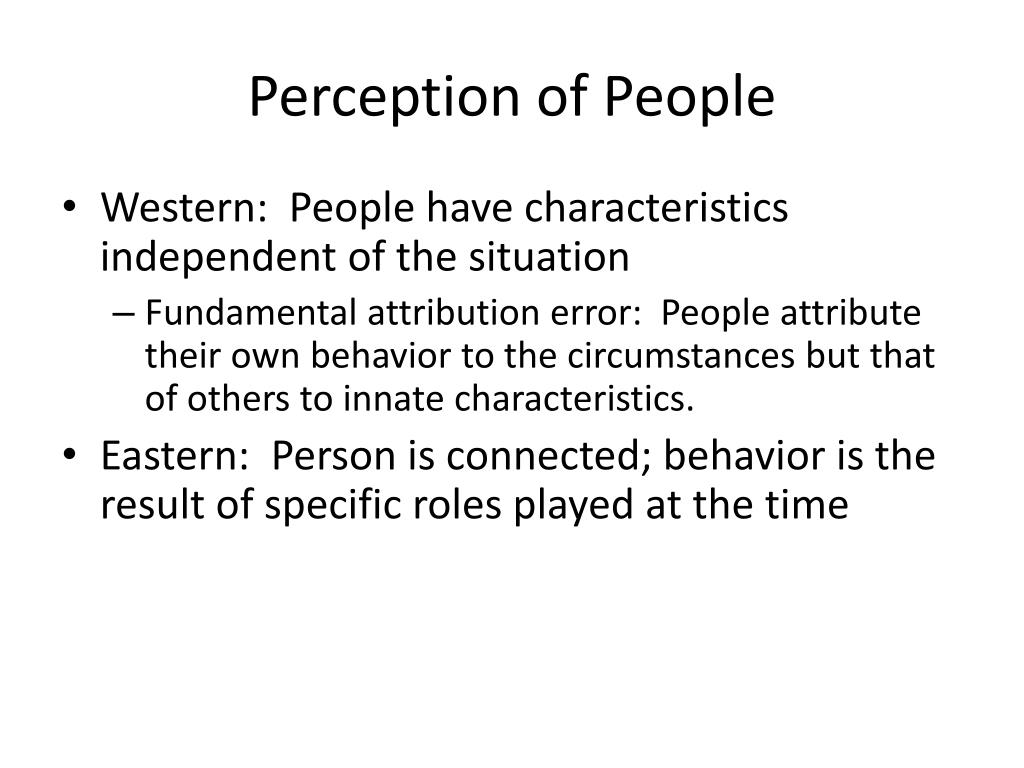 Perception of People

• Western: People have characteristics independent of the situation
– Fundamental attribution error: People attribute their own behavior to the circumstances but that of others to innate characteristics.
• Eastern: Person is connected; behavior is the result of specific roles played at the time